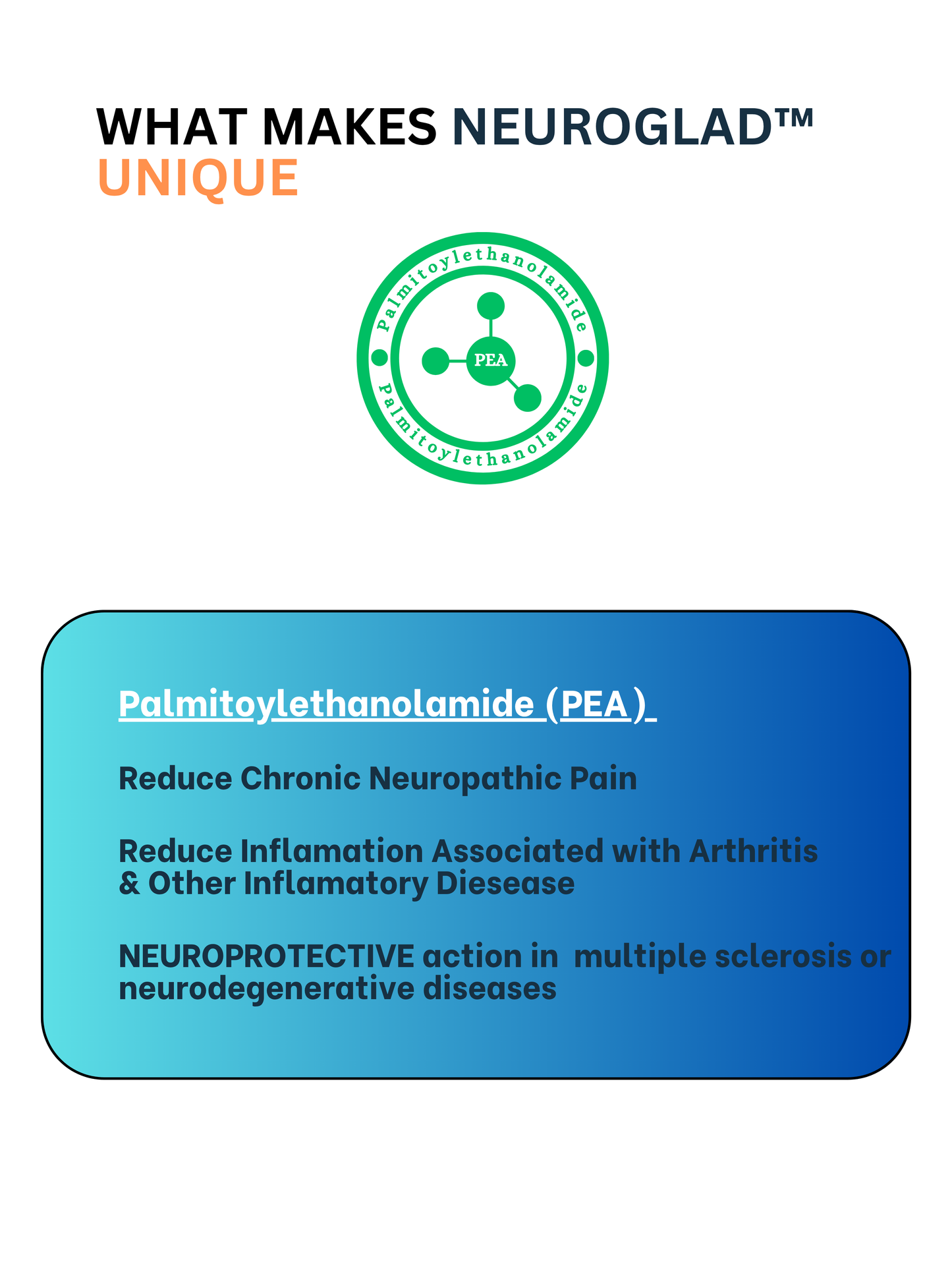 WHAT MAKES NEUROGLAD™ UNIQUE

Palmitoylethanolamide

PEA

Palmitoylethanolamide

Palmitoylethanolamide (PEA)

Reduce Chronic Neuropathic Pain

Reduce Inflamation Associated with Arthritis & Other Inflamatory Diesease

NEUROPROTECTIVE action in multiple sclerosis or neurodegenerative diseases